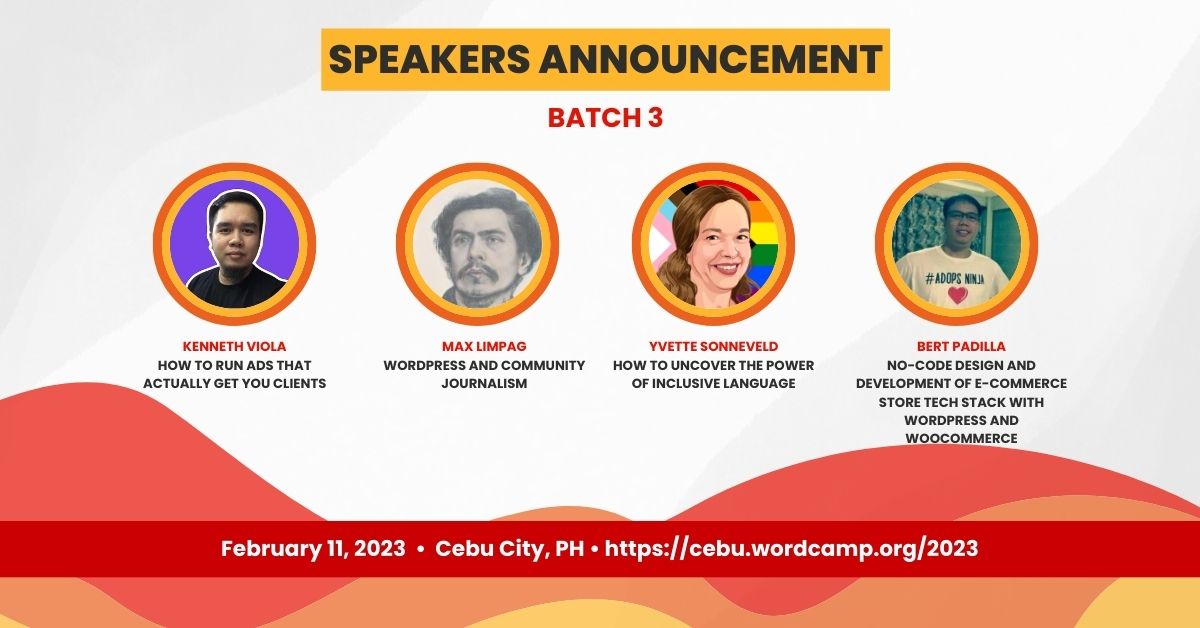 SPEAKERS ANNOUNCEMENT

BATCH 3

KENNETH VIOLA
HOW TO RUN ADS THAT ACTUALLY GET YOU CLIENTS

MAX LIMPAG
WORDPRESS AND COMMUNITY JOURNALISM

YVETTE SONNEVELD
HOW TO UNCOVER THE POWER OF INCLUSIVE LANGUAGE

#ADOPS NINJA

BERT PADILLA
NO-CODE DESIGN AND DEVELOPMENT OF E-COMMERCE STORE TECH STACK WITH WORDPRESS AND WOOCOMMERCE

February 11, 2023 • Cebu City, PH • https://cebu.wordcamp.org/2023